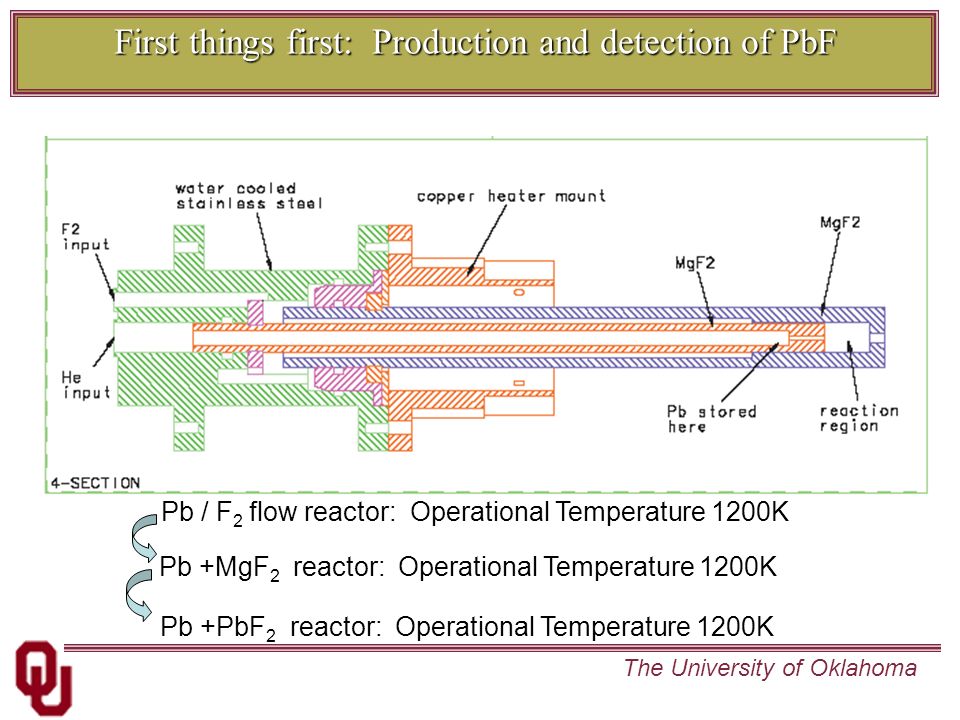 First things first: Production and detection of PbF

water cooled stainless steel

copper heater mount

F2 input

He input

MgF2

MgF2

Pb stored here

reaction region

4-SECTION

Pb / $F_2$ flow reactor: Operational Temperature 1200K

Pb +$MgF_2$ reactor: Operational Temperature 1200K

Pb +$PbF_2$ reactor: Operational Temperature 1200K

The University of Oklahoma